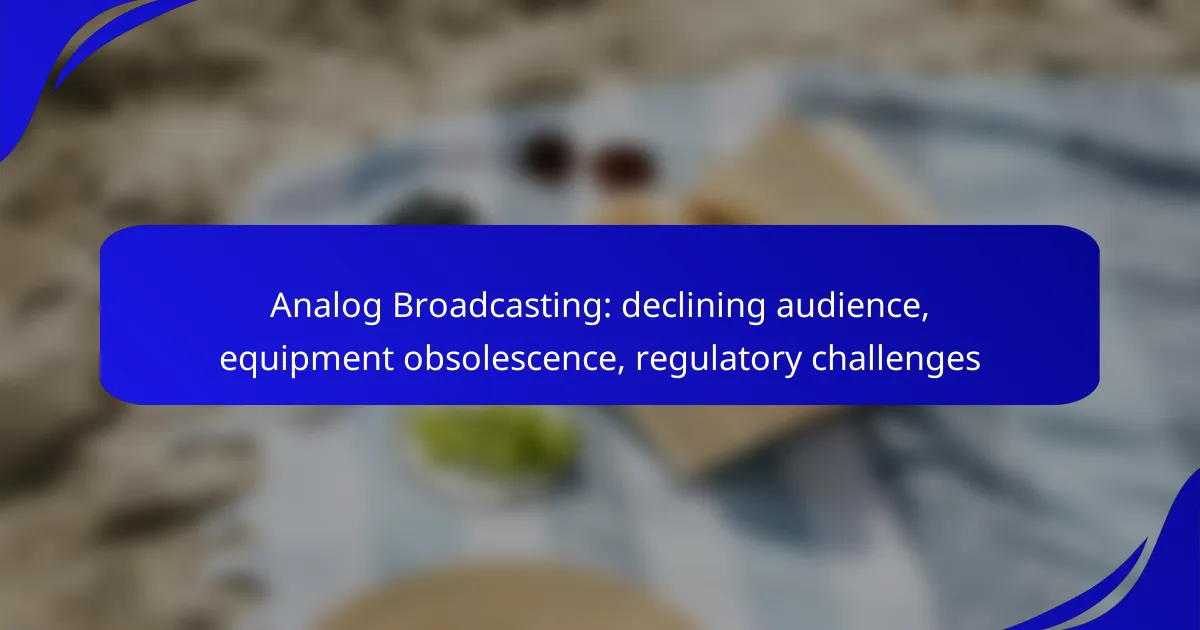 Analog Broadcasting: declining audience, equipment obsolescence, regulatory challenges